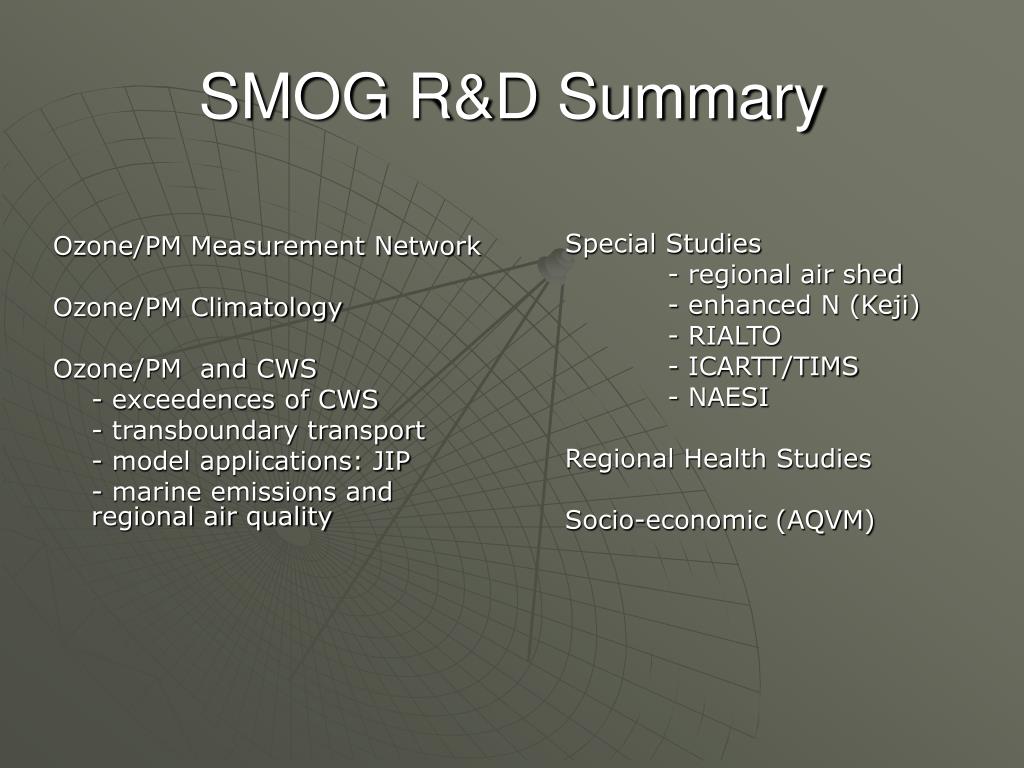 SMOG R&D Summary

Ozone/PM Measurement Network

Ozone/PM Climatology

Ozone/PM and CWS
- exceedences of CWS
- transboundary transport
- model applications: JIP
- marine emissions and regional air quality

Special Studies
- regional air shed
- enhanced N (Keji)
- RIALTO
- ICARTT/TIMS
- NAESI

Regional Health Studies

Socio-economic (AQVM)